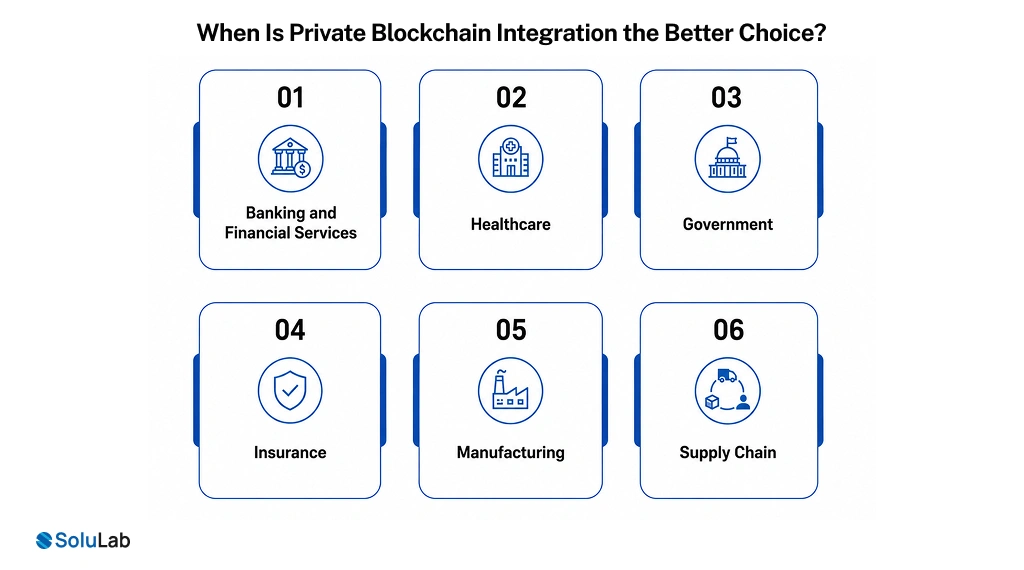 When Is Private Blockchain Integration the Better Choice?

01
Banking and Financial Services

02
Healthcare

03
Government

04
Insurance

05
Manufacturing

06
Supply Chain

SoluLab